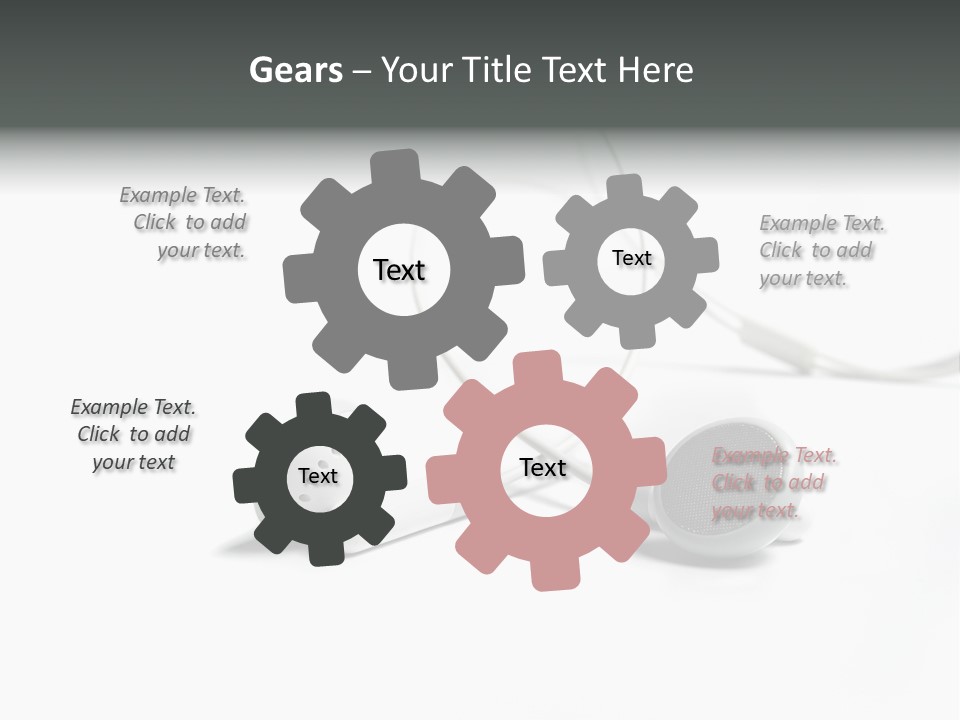 Gears – Your Title Text Here

Example Text. Click to add your text.

Text

Text

Example Text. Click to add your text.

Example Text. Click to add your text

Text

Text

Example Text. Click to add your text.